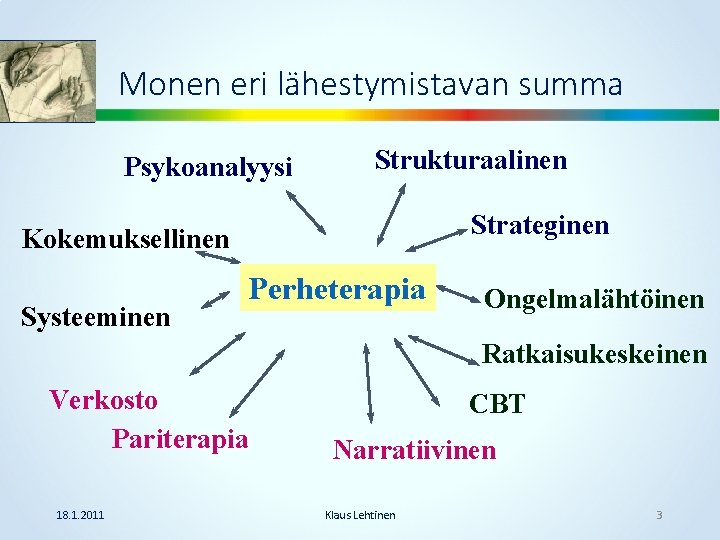 Monen eri lähestymistavan summa

Psykoanalyysi

Strukturaalinen

Strateginen

Kokemuksellinen

Perheterapia

Ongelmalähtöinen

Systeeminen

Ratkaisukeskeinen

CBT

Verkosto

Pariterapia

Narratiivinen

18.1.2011

Klaus Lehtinen

3